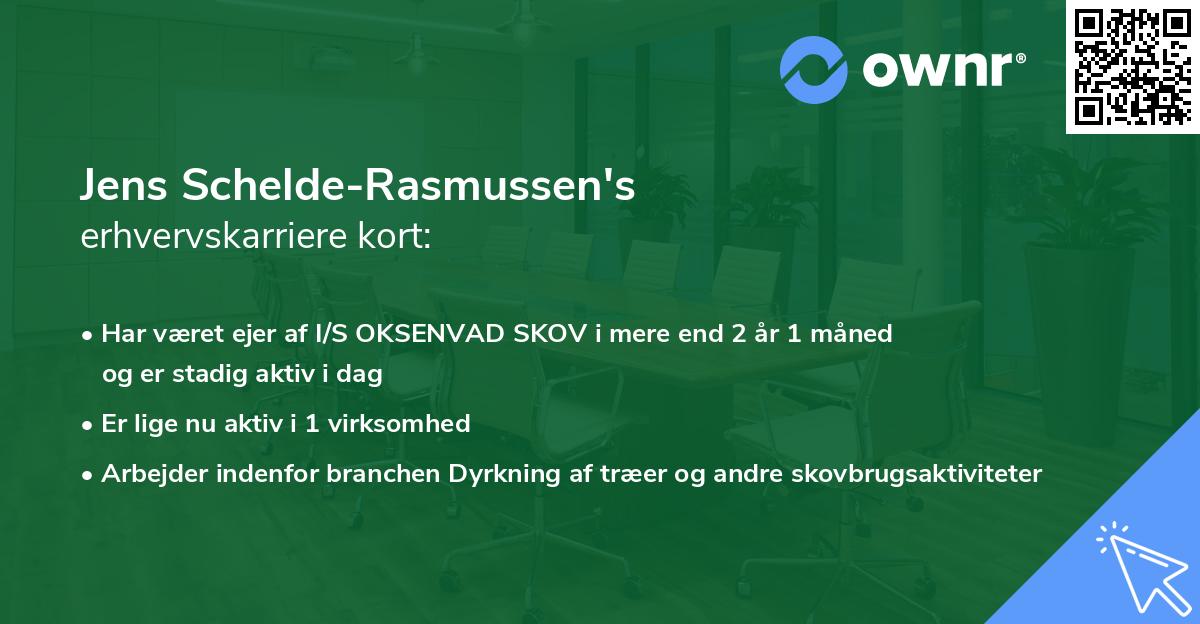 ownr®

Jens Schelde-Rasmussen's
erhvervskarriere kort:

• Har været ejer af I/S OKSENVAD SKOV i mere end 2 år 1 måned og er stadig aktiv i dag
• Er lige nu aktiv i 1 virksomhed
• Arbejder indenfor branchen Dyrkning af træer og andre skovbrugsaktiviteter